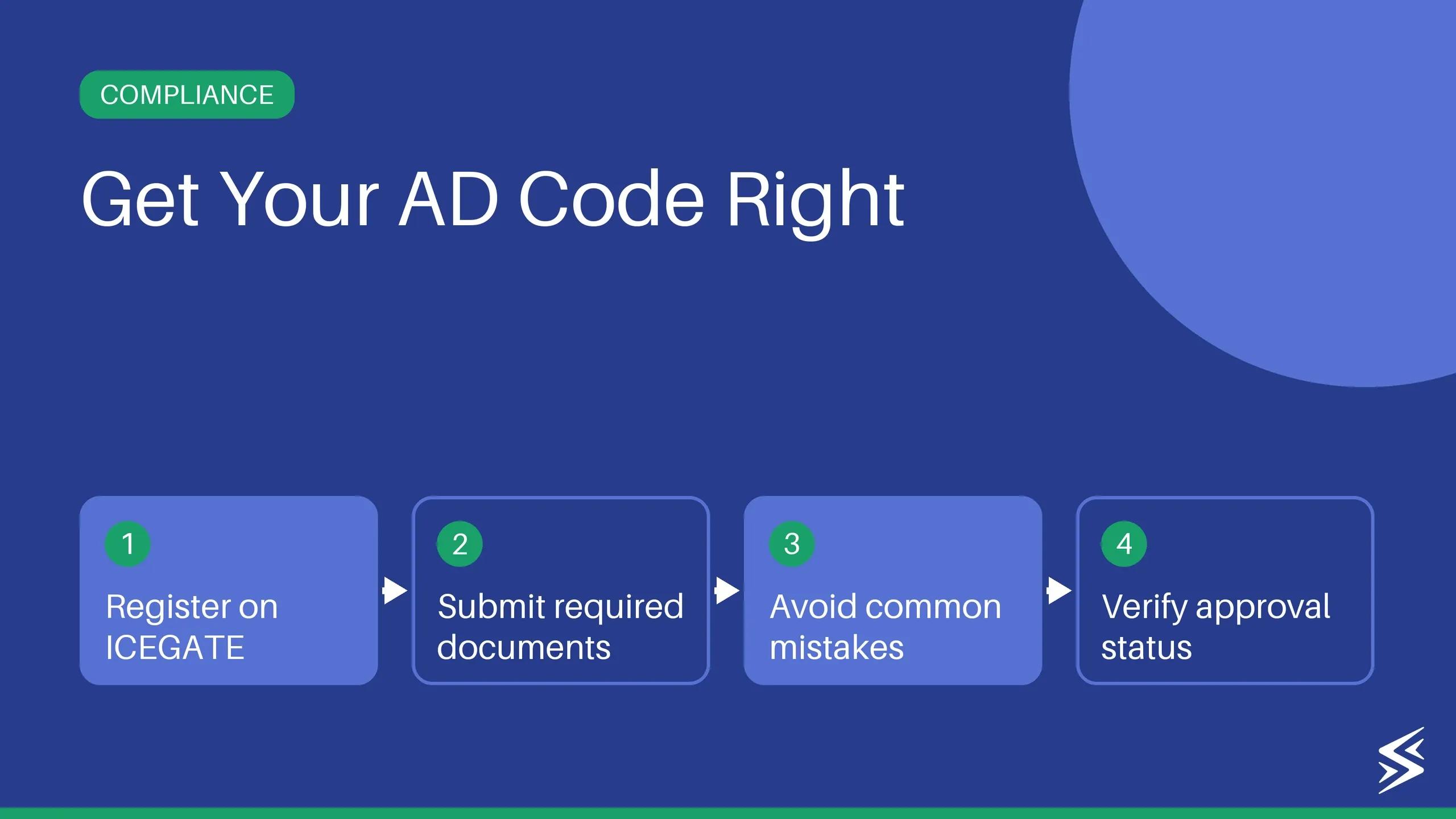 COMPLIANCE

Get Your AD Code Right

1
Register on ICEGATE

2
Submit required documents

3
Avoid common mistakes

4
Verify approval status